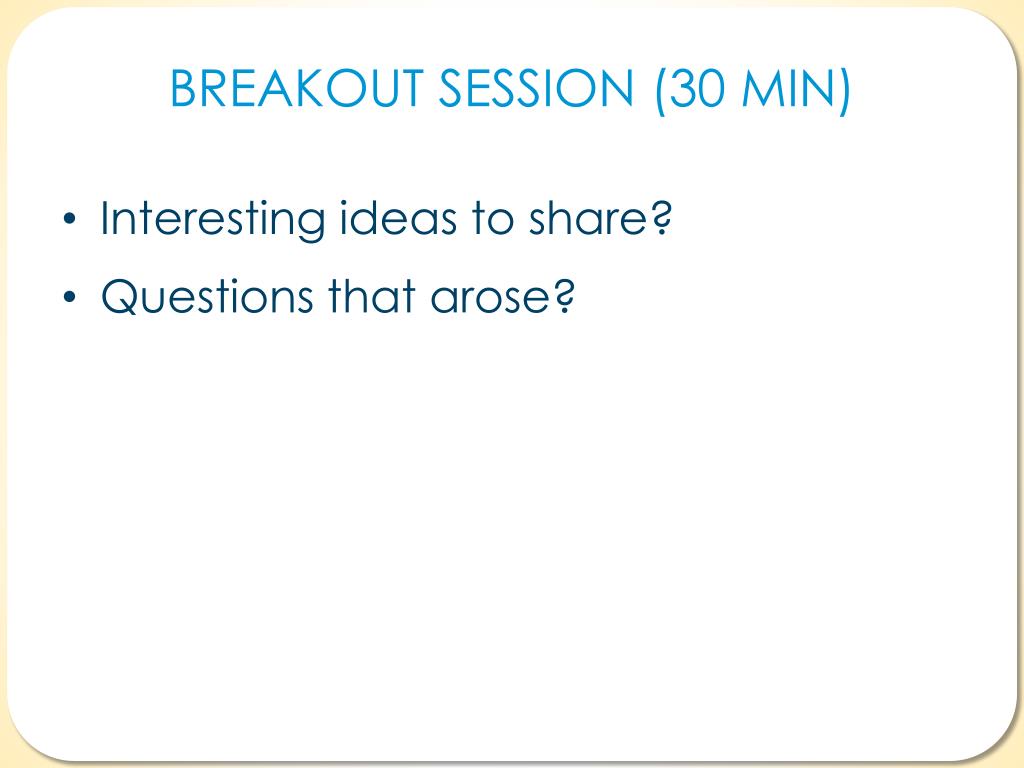 BREAKOUT SESSION (30 MIN)

• Interesting ideas to share?
• Questions that arose?